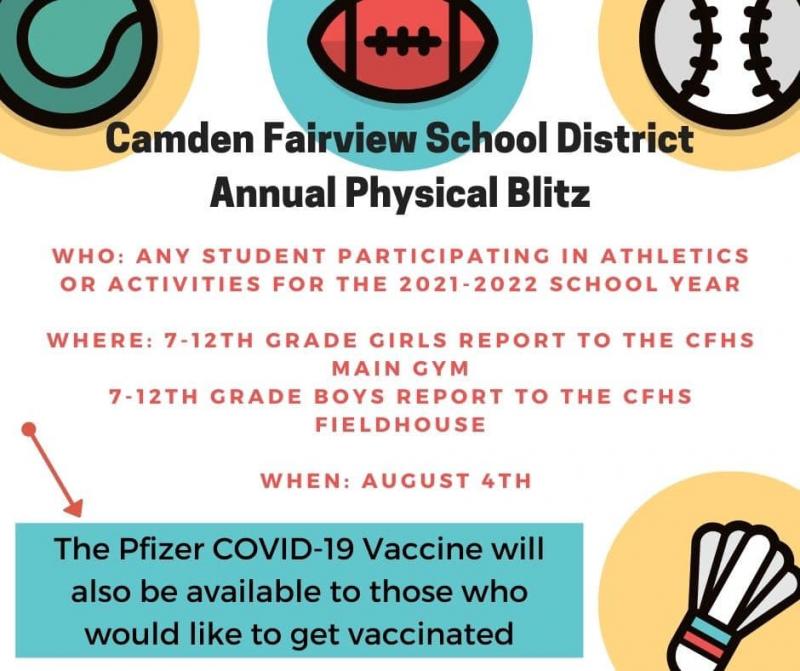 Camden Fairview School District
Annual Physical Blitz

WHO: ANY STUDENT PARTICIPATING IN ATHLETICS OR ACTIVITIES FOR THE 2021-2022 SCHOOL YEAR

WHERE: 7-12TH GRADE GIRLS REPORT TO THE CFHS MAIN GYM
7-12TH GRADE BOYS REPORT TO THE CFHS FIELDHOUSE

WHEN: AUGUST 4TH

The Pfizer COVID-19 Vaccine will also be available to those who would like to get vaccinated